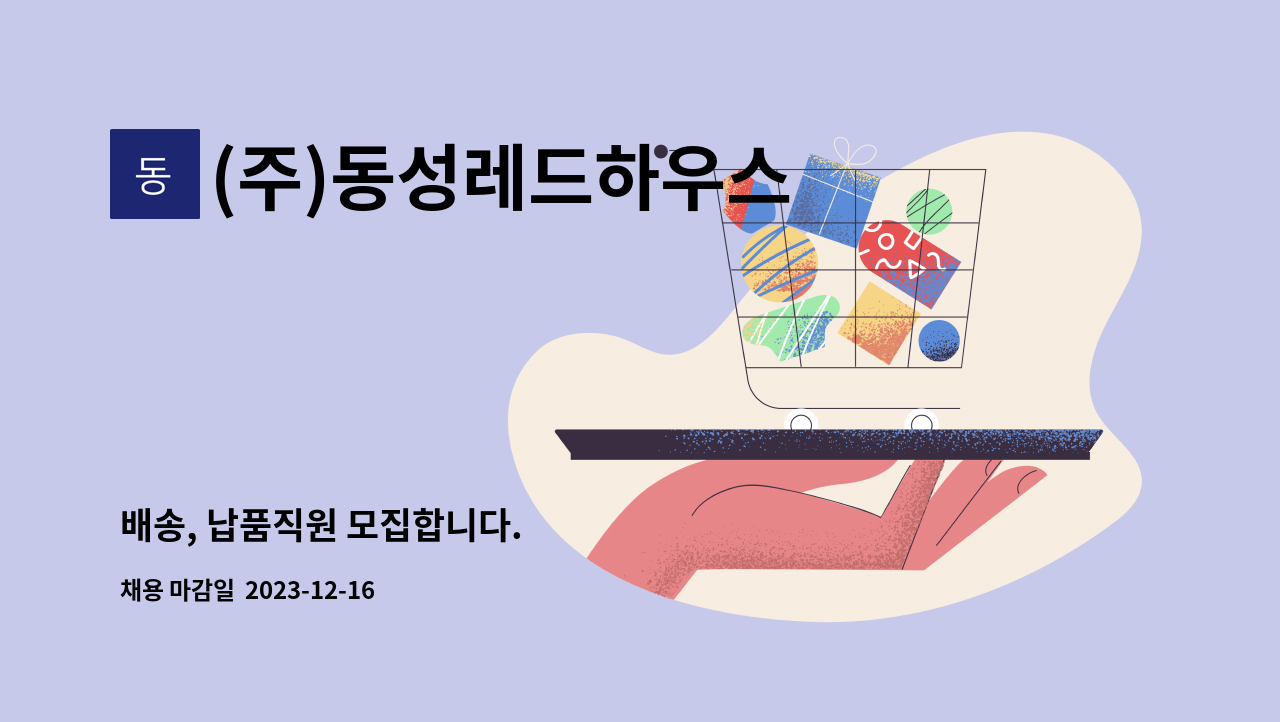 동

(주)동성레드하우스

배송, 납품직원 모집합니다.

채용 마감일 2023-12-16